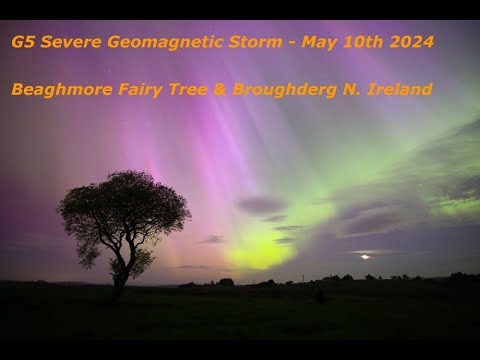 G5 Severe Geomagnetic Storm - May 10th 2024

Beaghmore Fairy Tree & Broughderg N. Ireland